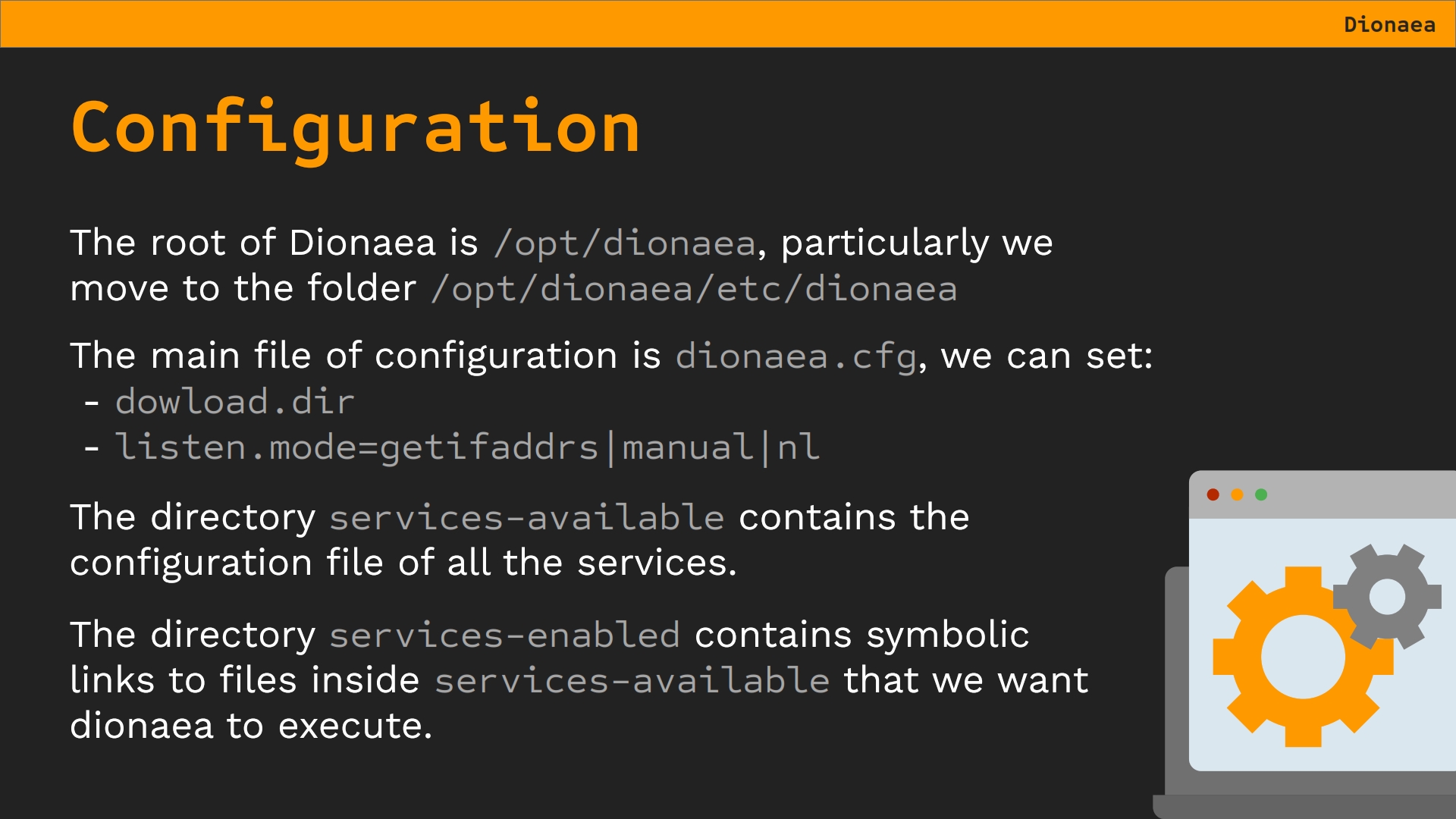 Dionaea

Configuration

The root of Dionaea is /opt/dionaea, particularly we move to the folder /opt/dionaea/etc/dionaea

The main file of configuration is dionaea.cfg, we can set:
- dowload.dir
- listen.mode=getifaddrs|manual|nl

The directory services-available contains the configuration file of all the services.

The directory services-enabled contains symbolic links to files inside services-available that we want dionaea to execute.